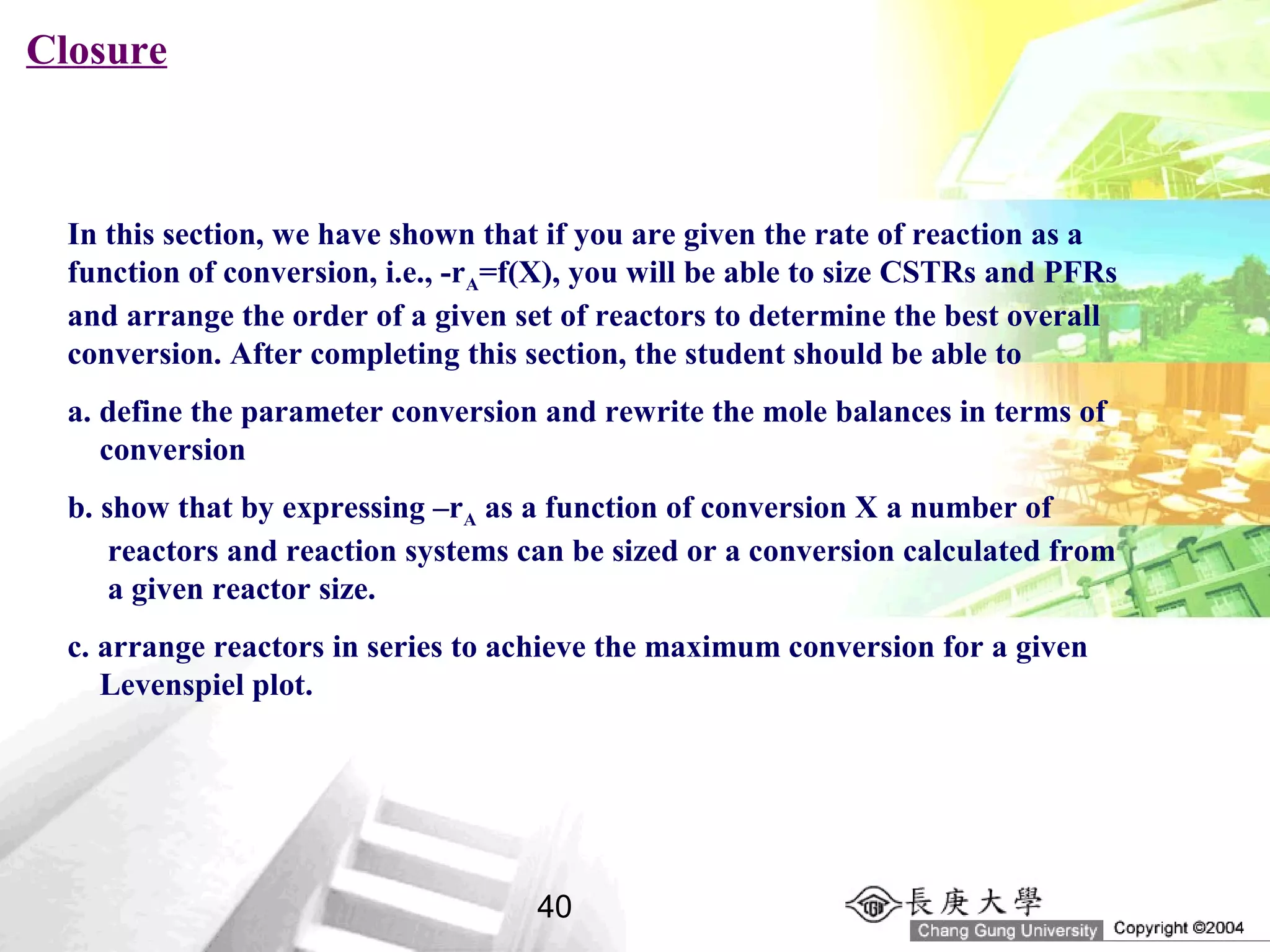 Closure

In this section, we have shown that if you are given the rate of reaction as a function of conversion, i.e., $-r_A=f(X)$, you will be able to size CSTRs and PFRs and arrange the order of a given set of reactors to determine the best overall conversion. After completing this section, the student should be able to

a. define the parameter conversion and rewrite the mole balances in terms of conversion

b. show that by expressing $–r_A$ as a function of conversion X a number of reactors and reaction systems can be sized or a conversion calculated from a given reactor size.

c. arrange reactors in series to achieve the maximum conversion for a given Levenspiel plot.

40

長庚大學
Chang Gung University Copyright ©2004